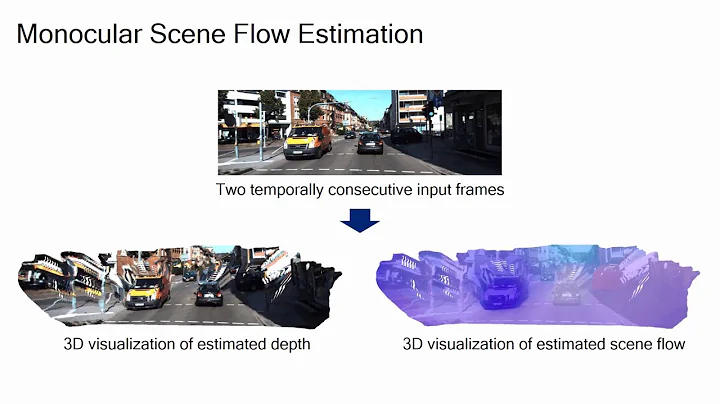 Monocular Scene Flow Estimation

Two temporally consecutive input frames

3D visualization of estimated depth

3D visualization of estimated scene flow